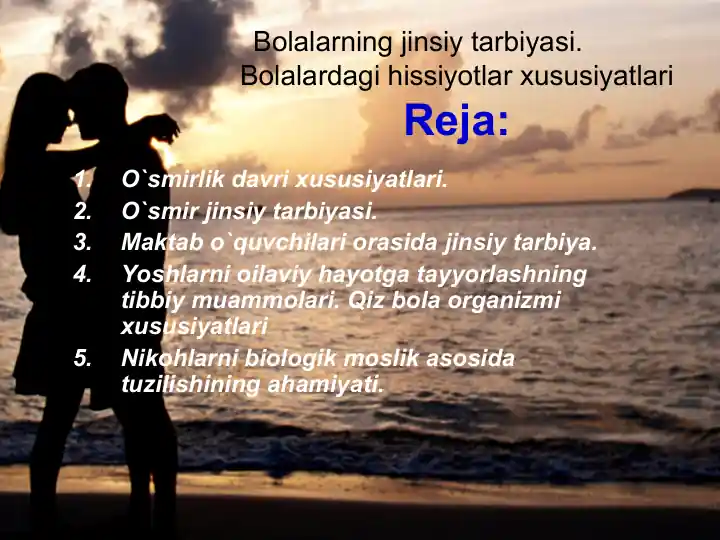 Bolalarning jinsiy tarbiyasi.
Bolalardagi hissiyotlar xususiyatlari

Reja:

1. O`smirlik davri xususiyatlari.
2. O`smir jinsiy tarbiyasi.
3. Maktab o`quvchilari orasida jinsiy tarbiya.
4. Yoshlarni oilaviy hayotga tayyorlashning tibbiy muammolari. Qiz bola organizmi xususiyatlari
5. Nikohlarni biologik moslik asosida tuzilishining ahamiyati.